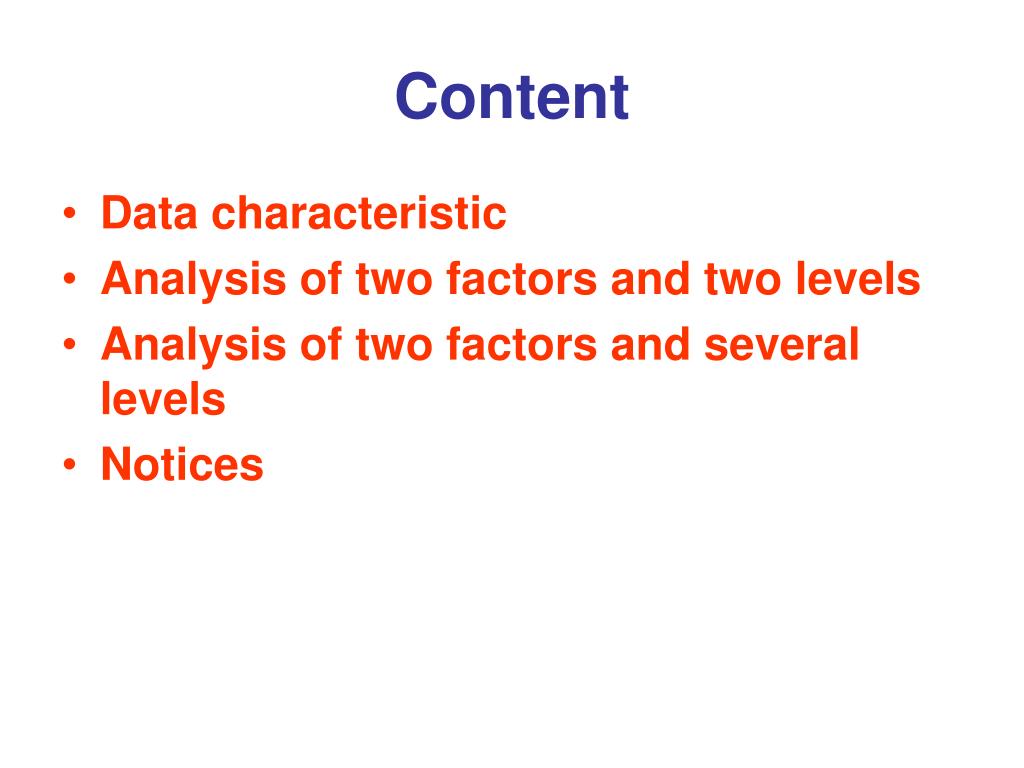 Content

• Data characteristic
• Analysis of two factors and two levels
• Analysis of two factors and several levels
• Notices